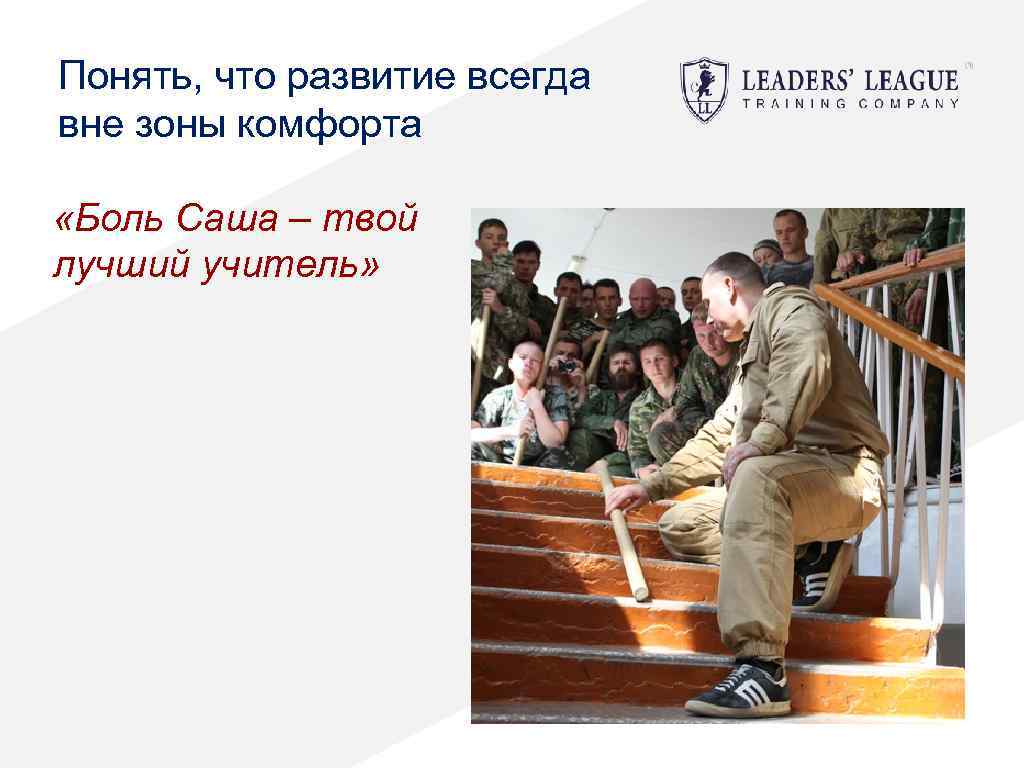 Понять, что развитие всегда вне зоны комфорта

LL LEADERS' LEAGUE TRAINING COMPANY

«Боль Саша – твой лучший учитель»